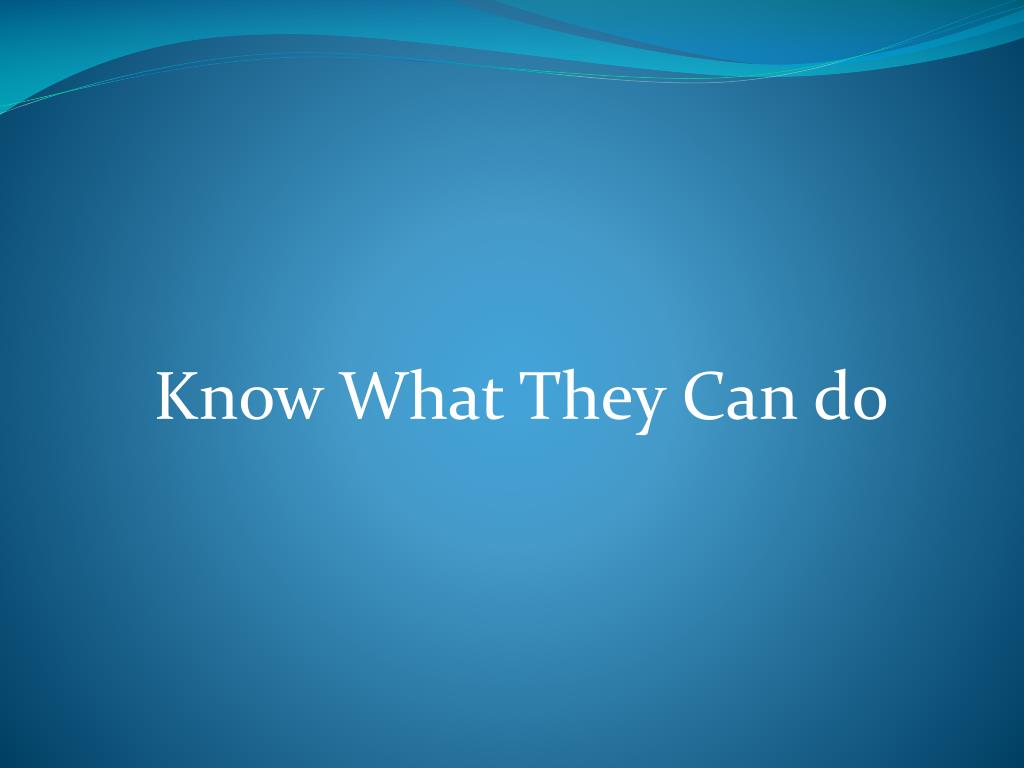 Know What They Can do